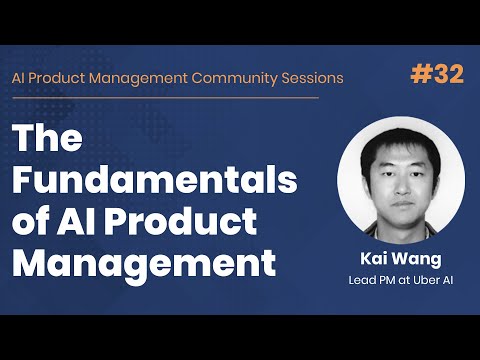 AI Product Management Community Sessions

#32

The Fundamentals of AI Product Management

Kai Wang

Lead PM at Uber AI